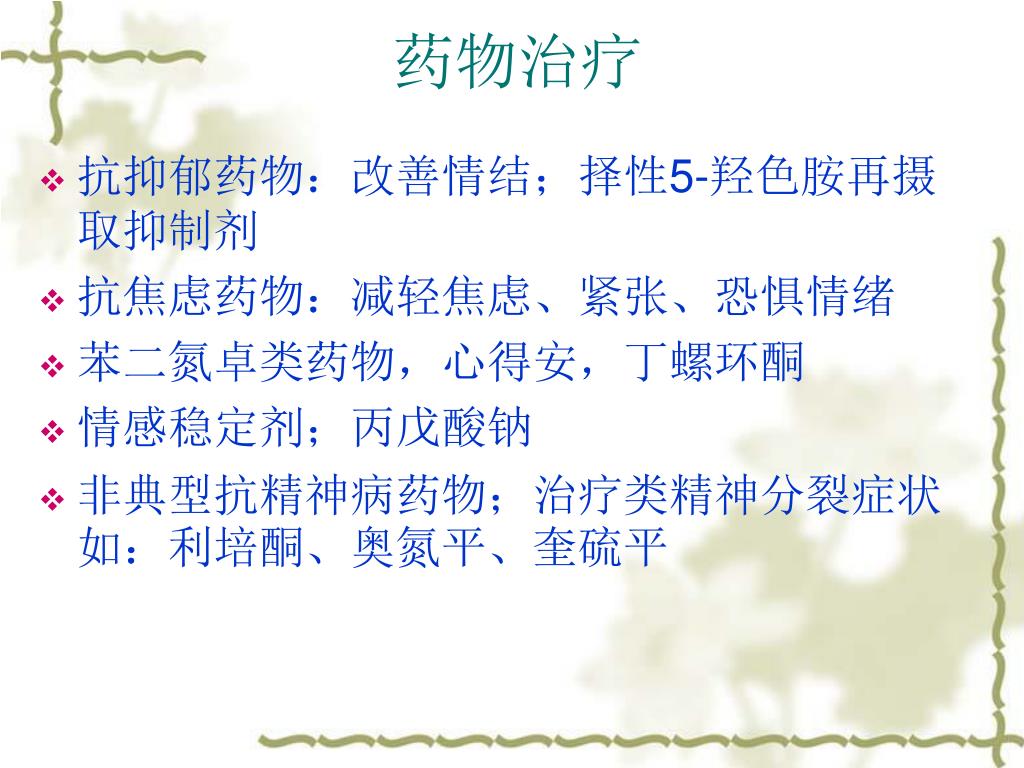 药物治疗

❖ 抗抑郁药物：改善情结；择性5-羟色胺再摄取抑制剂

❖ 抗焦虑药物：减轻焦虑、紧张、恐惧情绪

❖ 苯二氮卓类药物，心得安，丁螺环酮

❖ 情感稳定剂；丙戊酸钠

❖ 非典型抗精神病药物；治疗类精神分裂症状如：利培酮、奥氮平、奎硫平